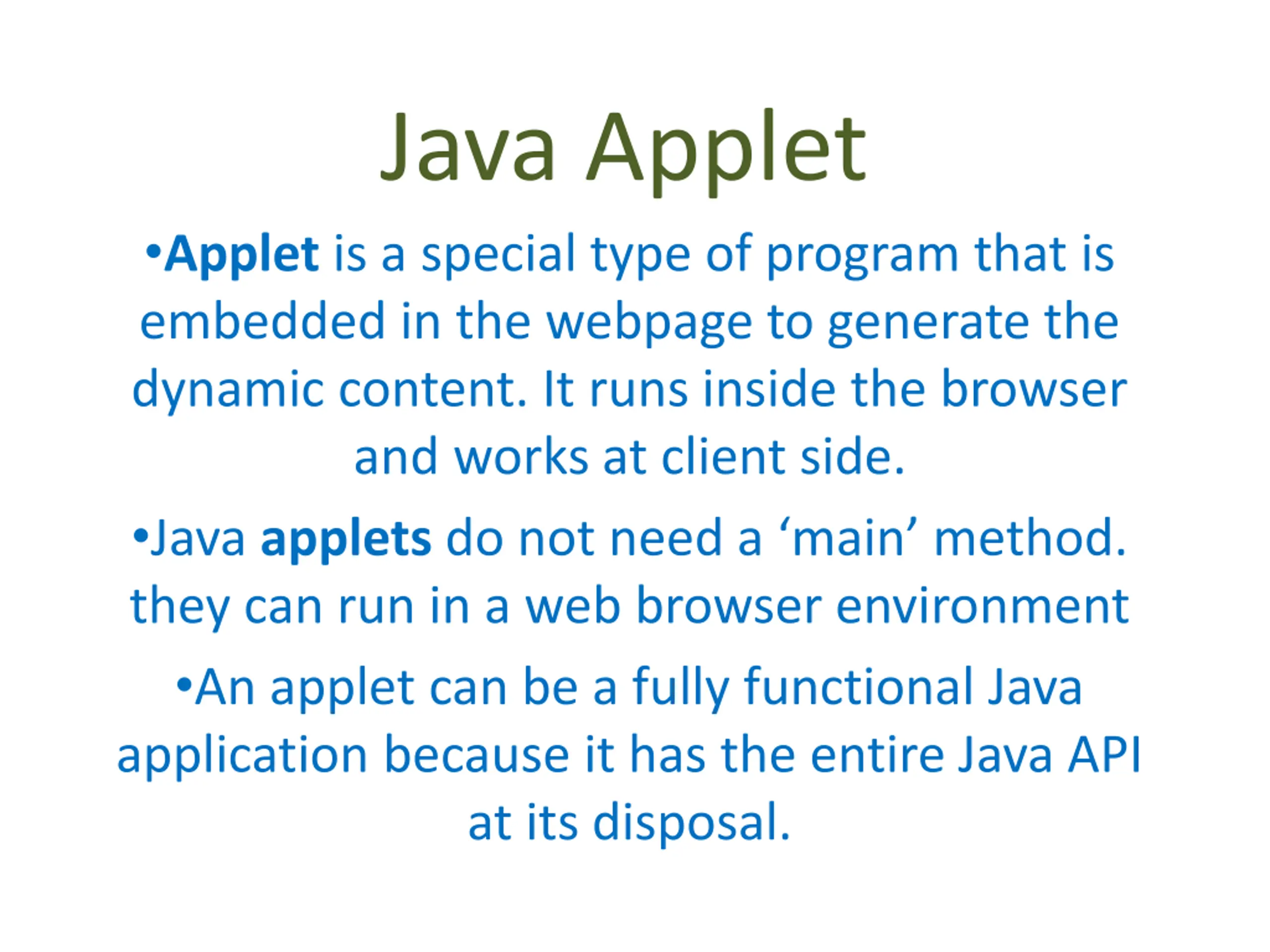 Java Applet

•Applet is a special type of program that is embedded in the webpage to generate the dynamic content. It runs inside the browser and works at client side.

•Java applets do not need a ‘main’ method. they can run in a web browser environment

•An applet can be a fully functional Java application because it has the entire Java API at its disposal.